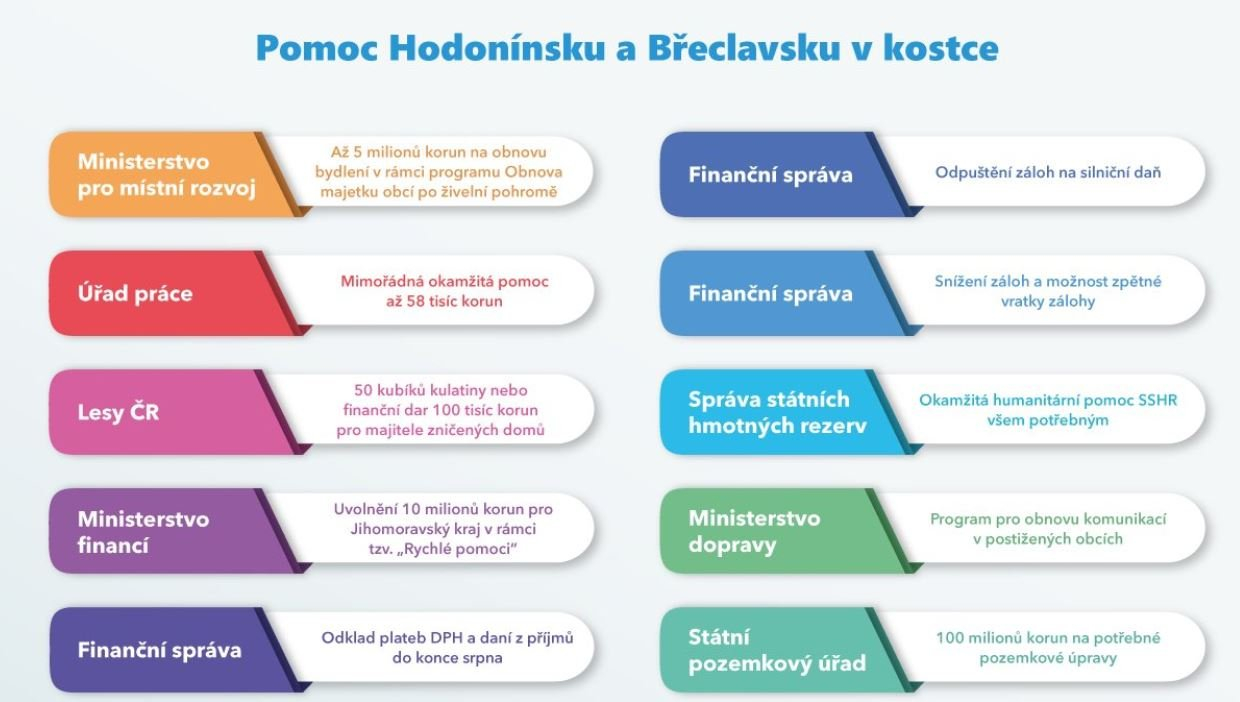 Pomoc Hodonínsku a Břeclavsku v kostce

Ministerstvo pro místní rozvoj
Až 5 milionů korun na obnovu bydlení v rámci programu Obnova majetku obcí po živelní pohromě

Úřad práce
Mimořádná okamžitá pomoc až 58 tisíc korun

Lesy ČR
50 kubíků kulatiny nebo finanční dar 100 tisíc korun pro majitele zničených domů

Ministerstvo financí
Uvolnění 10 milionů korun pro Jihomoravský kraj v rámci tzv. „Rychlé pomoci"

Finanční správa
Odklad plateb DPH a daní z příjmů do konce srpna

Finanční správa
Odpuštění záloh na silniční daň

Finanční správa
Snížení záloh a možnost zpětné vratky zálohy

Správa státních hmotných rezerv
Okamžitá humanitární pomoc SSHR všem potřebným

Ministerstvo dopravy
Program pro obnovu komunikací v postižených obcích

Státní pozemkový úřad
100 milionů korun na potřebné pozemkové úpravy